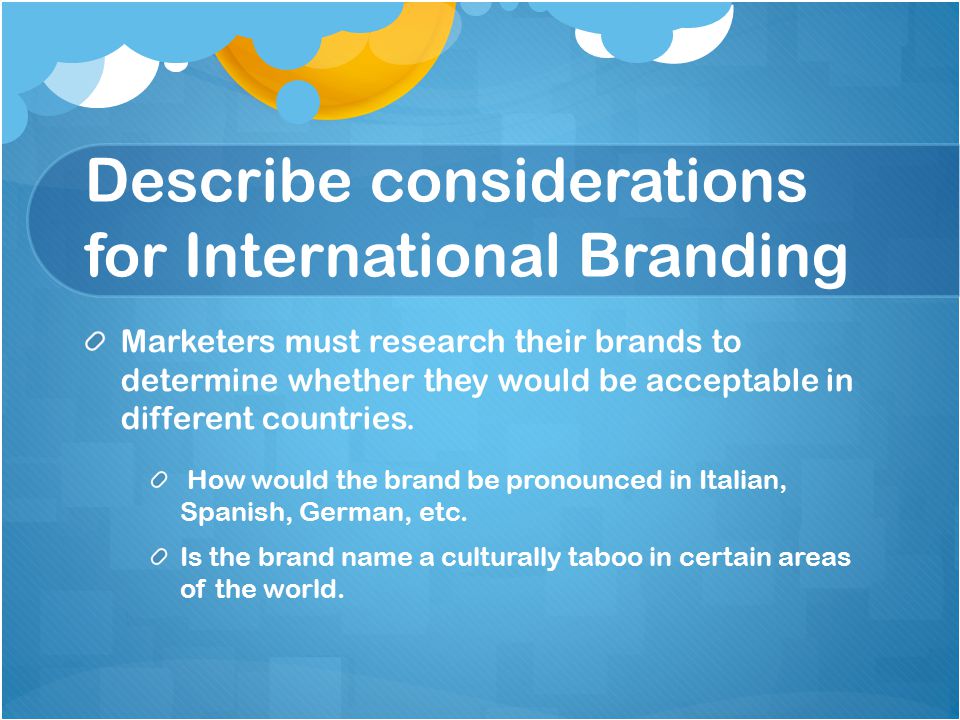 Describe considerations for International Branding

Marketers must research their brands to determine whether they would be acceptable in different countries.

How would the brand be pronounced in Italian, Spanish, German, etc.

Is the brand name a culturally taboo in certain areas of the world.